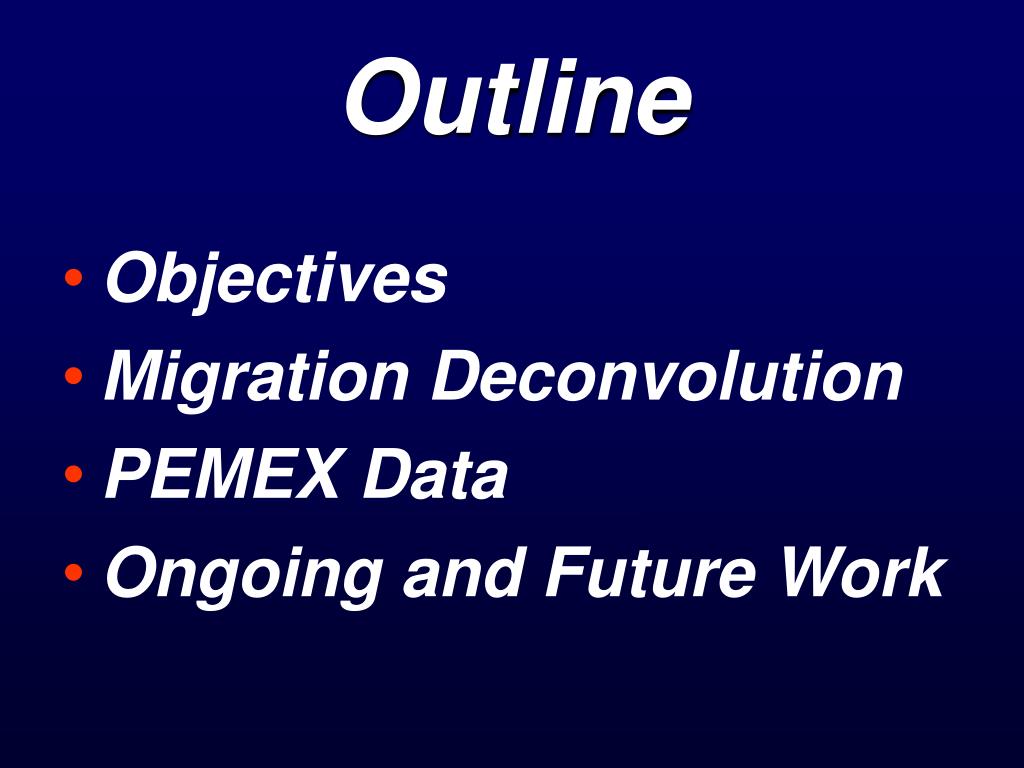 Outline

• Objectives
• Migration Deconvolution
• PEMEX Data
• Ongoing and Future Work